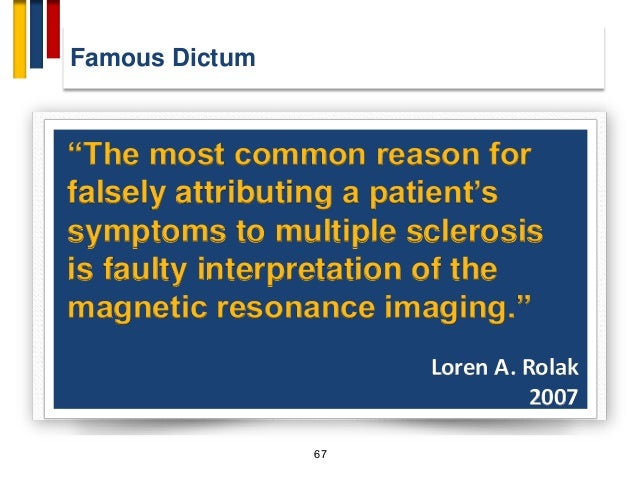 Famous Dictum

“The most common reason for falsely attributing a patient’s symptoms to multiple sclerosis is faulty interpretation of the magnetic resonance imaging.”

Loren A. Rolak
2007

67